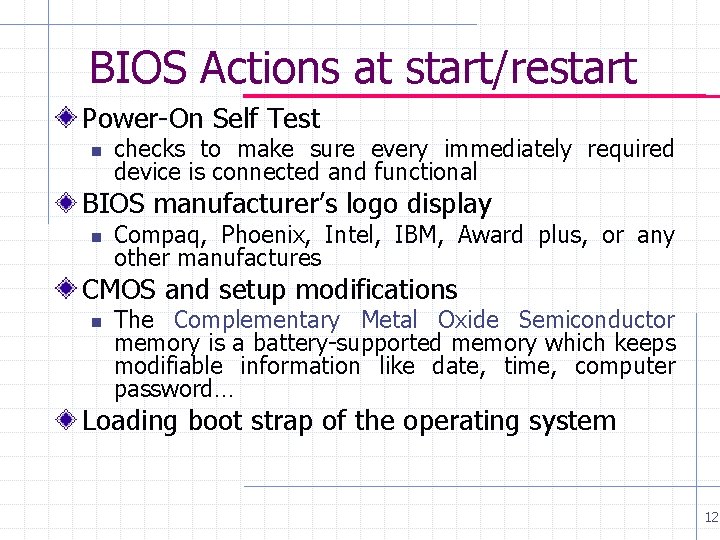 BIOS Actions at start/restart

Power-On Self Test

checks to make sure every immediately required device is connected and functional

BIOS manufacturer's logo display

Compaq, Phoenix, Intel, IBM, Award plus, or any other manufactures

CMOS and setup modifications

The Complementary Metal Oxide Semiconductor memory is a battery-supported memory which keeps modifiable information like date, time, computer password…

Loading boot strap of the operating system

12